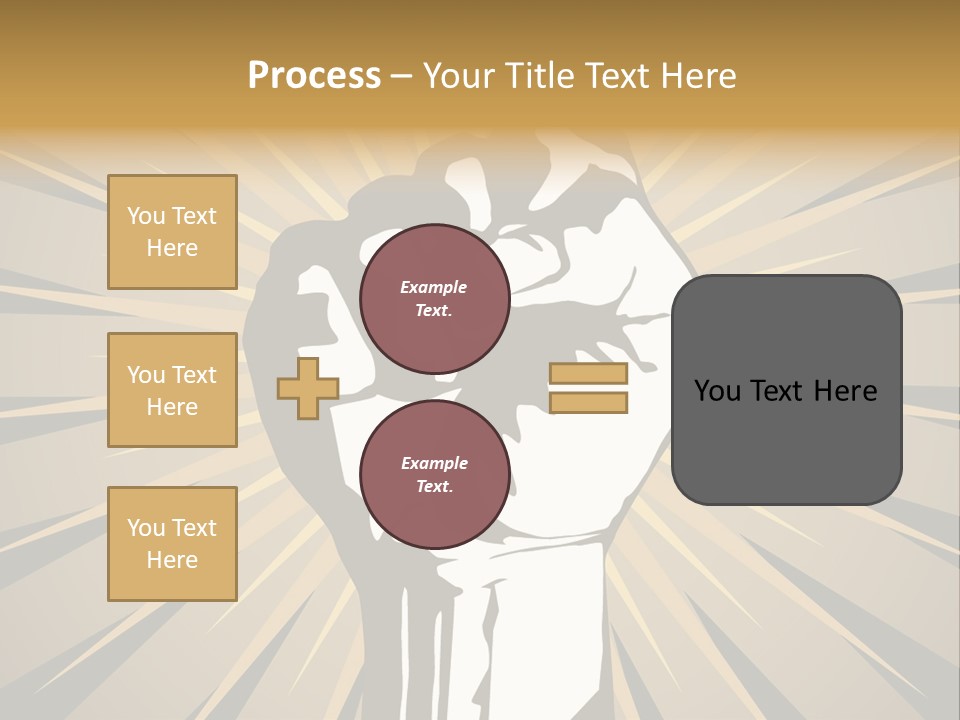 Process – Your Title Text Here

You Text Here

You Text Here

You Text Here

Example Text.

Example Text.

You Text Here